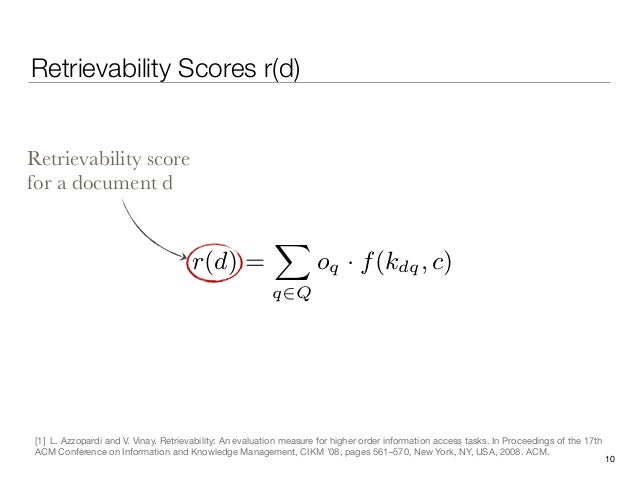 Retrievability Scores r(d)

Retrievability score for a document d

$r(d) = \sum_{q \in Q} o_q \cdot f(k_{dq}, c)$

[1] L. Azzopardi and V. Vinay. Retrievability: An evaluation measure for higher order information access tasks. In Proceedings of the 17th ACM Conference on Information and Knowledge Management, CIKM '08, pages 561–570, New York, NY, USA, 2008. ACM.

10